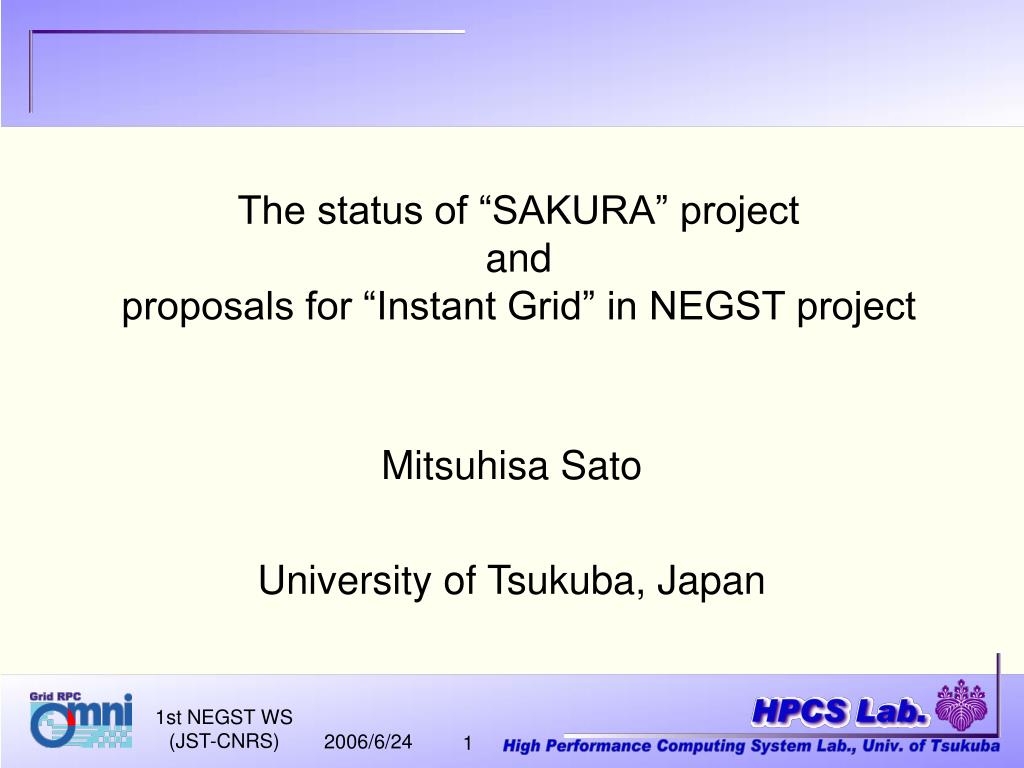 The status of “SAKURA” project
and
proposals for “Instant Grid” in NEGST project

Mitsuhisa Sato

University of Tsukuba, Japan

Grid RPC
Omni

1st NEGST WS (JST-CNRS)

2006/6/24

1

HPCS Lab.

High Performance Computing System Lab., Univ. of Tsukuba